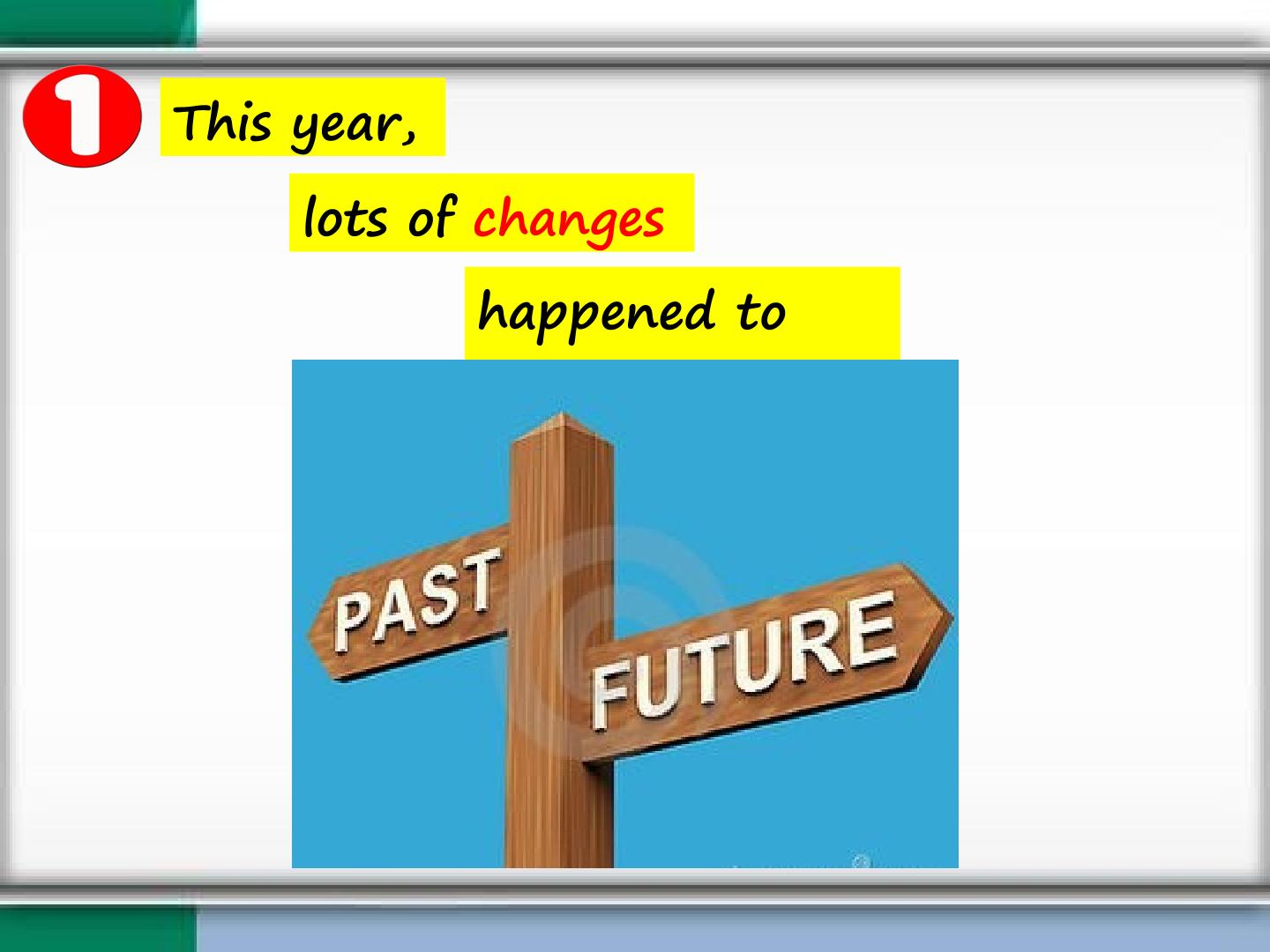 1

This year,

lots of changes

happened to

PAST

FUTURE